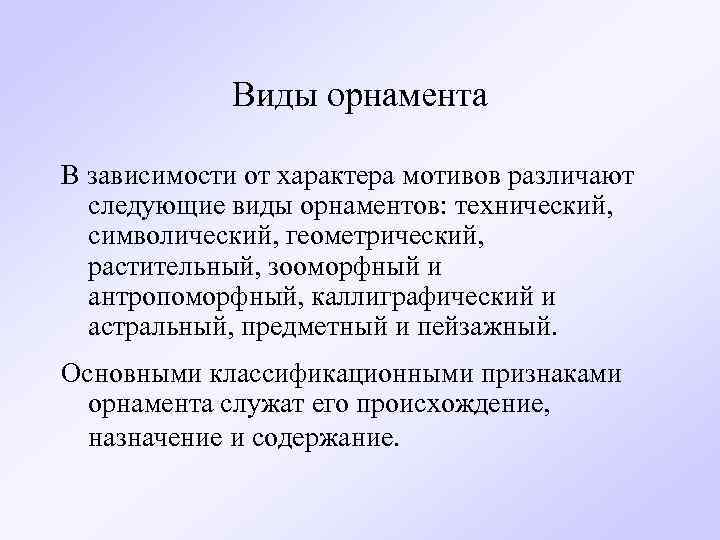 Виды орнамента

В зависимости от характера мотивов различают следующие виды орнаментов: технический, символический, геометрический, растительный, зооморфный и антропоморфный, каллиграфический и астральный, предметный и пейзажный.

Основными классификационными признаками орнамента служат его происхождение, назначение и содержание.